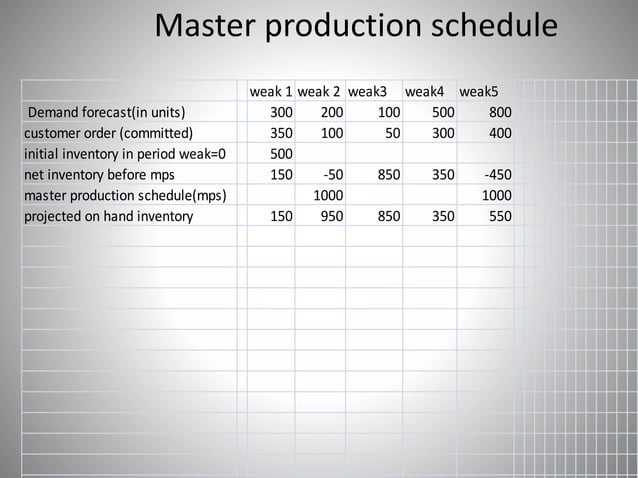 Master production schedule

| | weak 1 | weak 2 | weak3 | weak4 | weak5 |
|---|---|---|---|---|---|
| Demand forecast(in units) | 300 | 200 | 100 | 500 | 800 |
| customer order (committed) | 350 | 100 | 50 | 300 | 400 |
| initial inventory in period weak=0 | 500 | | | | |
| net inventory before mps | 150 | -50 | 850 | 350 | -450 |
| master production schedule(mps) | | 1000 | | | 1000 |
| projected on hand inventory | 150 | 950 | 850 | 350 | 550 |